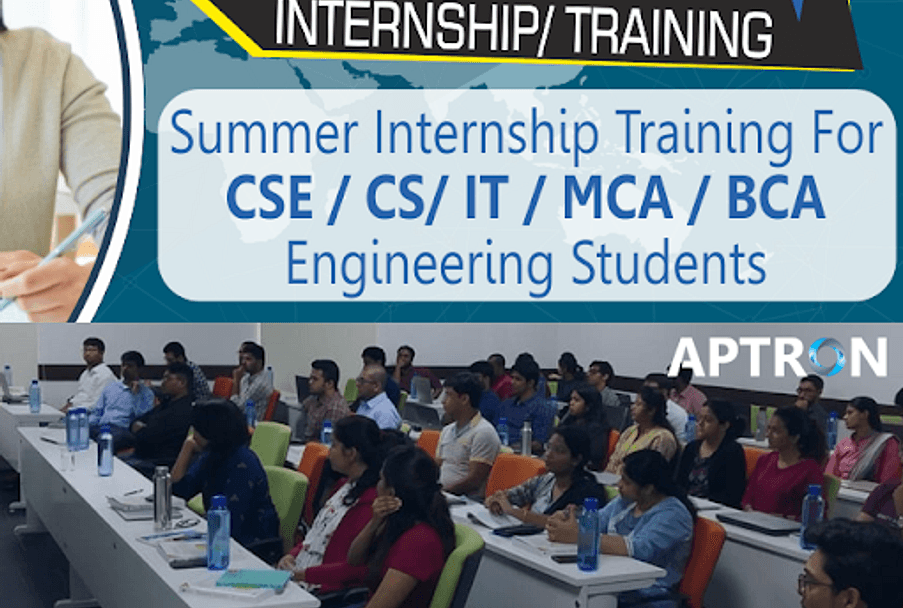 INTERNSHIP/ TRAINING

Summer Internship Training For
CSE / CS/ IT / MCA / BCA
Engineering Students

APTRON